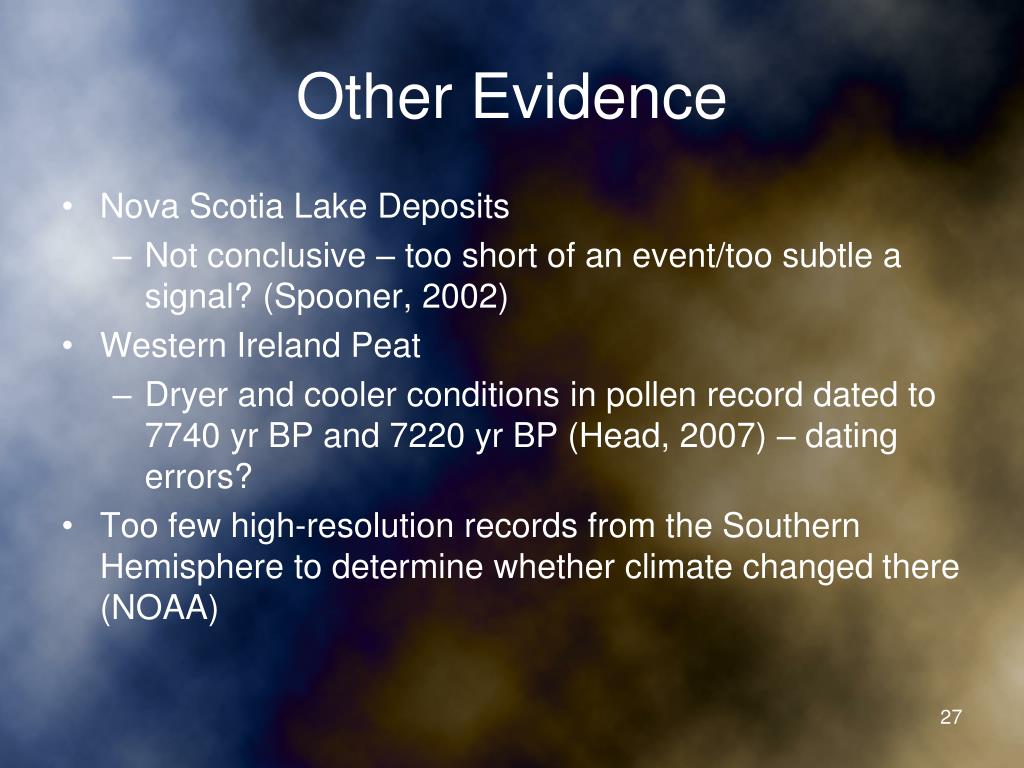 Other Evidence

• Nova Scotia Lake Deposits
– Not conclusive – too short of an event/too subtle a signal? (Spooner, 2002)
• Western Ireland Peat
– Dryer and cooler conditions in pollen record dated to 7740 yr BP and 7220 yr BP (Head, 2007) – dating errors?
• Too few high-resolution records from the Southern Hemisphere to determine whether climate changed there (NOAA)

27